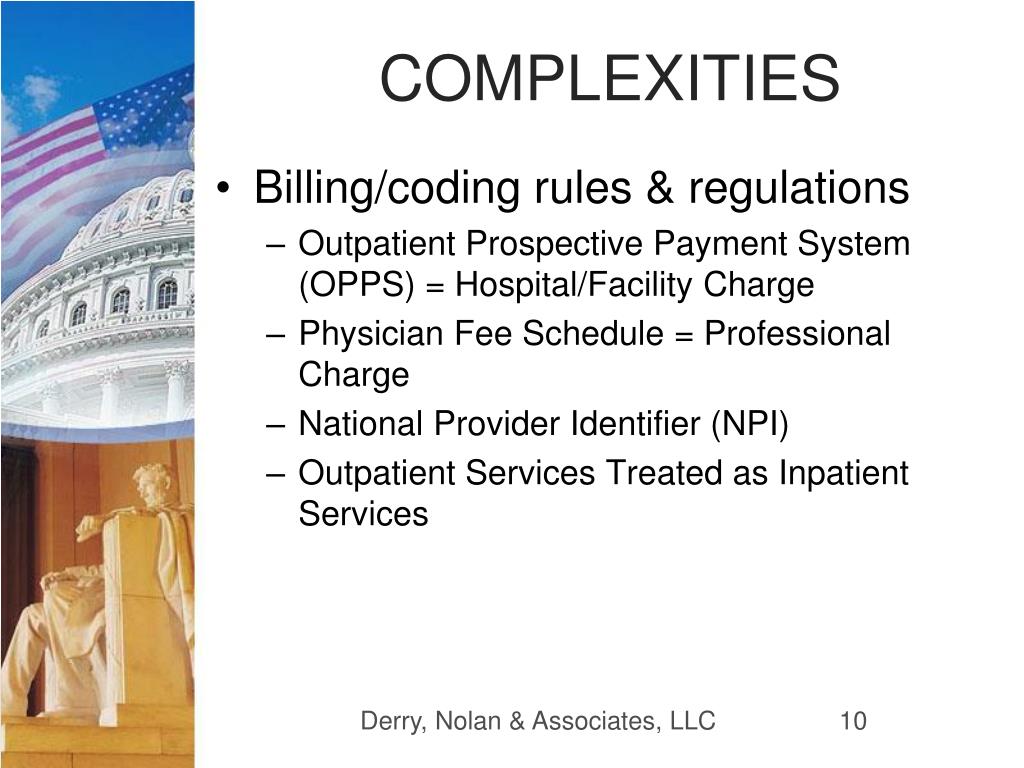 COMPLEXITIES

• Billing/coding rules & regulations
– Outpatient Prospective Payment System (OPPS) = Hospital/Facility Charge
– Physician Fee Schedule = Professional Charge
– National Provider Identifier (NPI)
– Outpatient Services Treated as Inpatient Services

Derry, Nolan & Associates, LLC 10